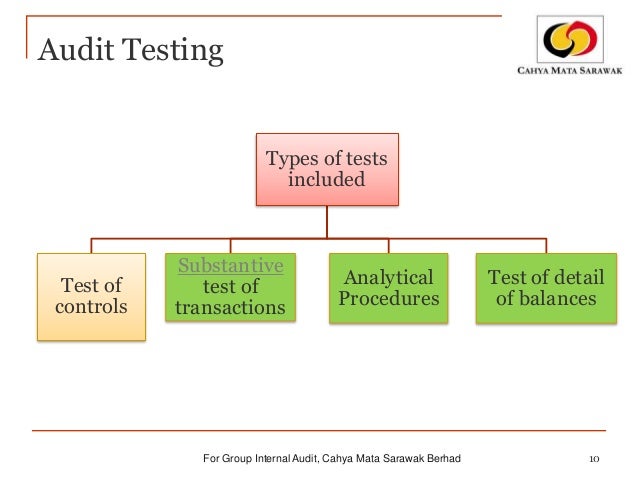 Audit Testing

CAHYA MATA SARAWAK

Types of tests included

Test of controls

Substantive test of transactions

Analytical Procedures

Test of detail of balances

For Group Internal Audit, Cahya Mata Sarawak Berhad

10